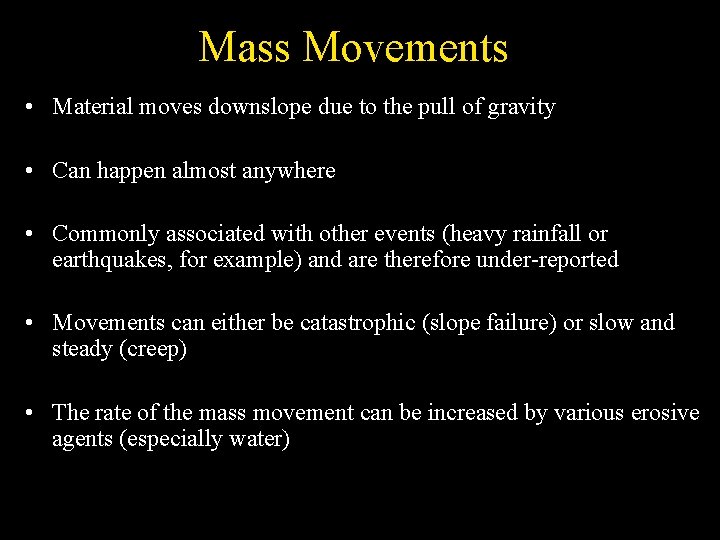 Mass Movements

• Material moves downslope due to the pull of gravity

• Can happen almost anywhere

• Commonly associated with other events (heavy rainfall or earthquakes, for example) and are therefore under-reported

• Movements can either be catastrophic (slope failure) or slow and steady (creep)

• The rate of the mass movement can be increased by various erosive agents (especially water)